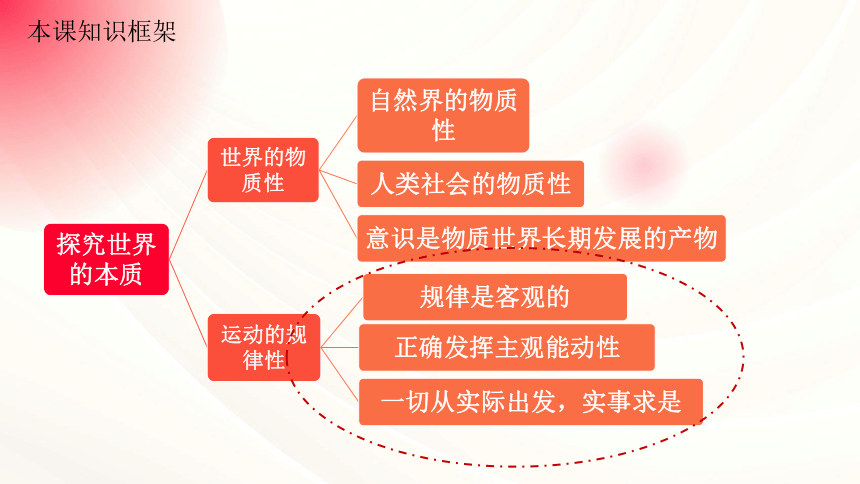 本课知识框架

探究世界的本质

世界的物质性

自然界的物质性

人类社会的物质性

意识是物质世界长期发展的产物

运动的规律性

规律是客观的

正确发挥主观能动性

一切从实际出发，实事求是